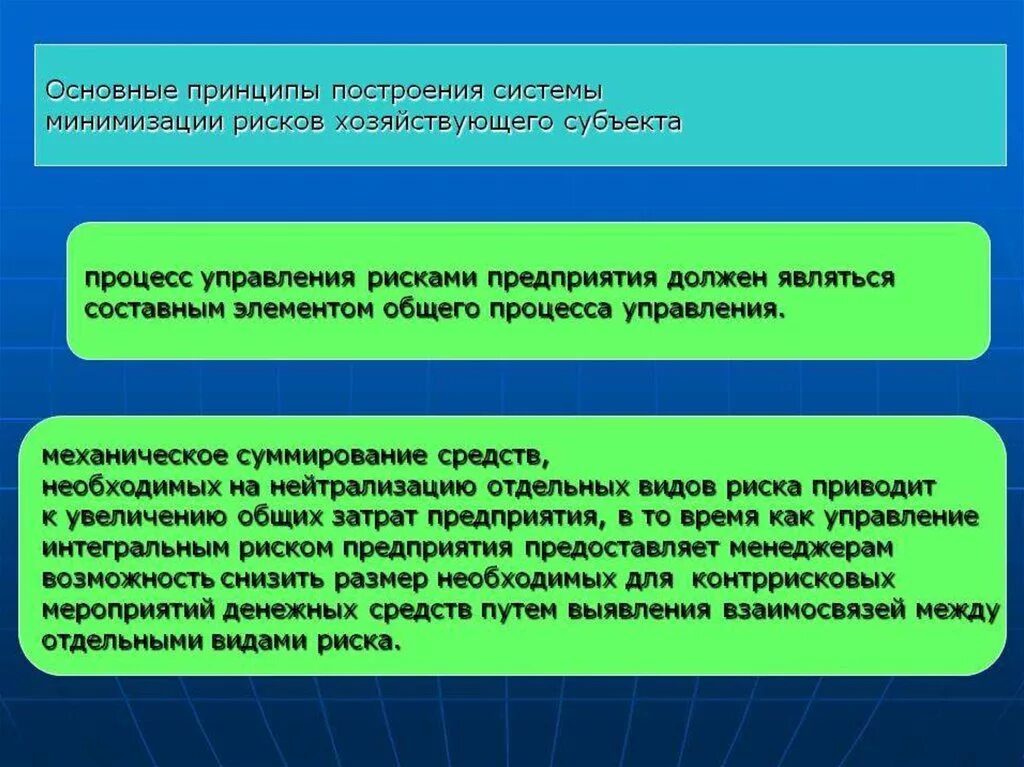 Основные принципы построения системы минимизации рисков хозяйствующего субъекта

процесс управления рисками предприятия должен являться составным элементом общего процесса управления.

механическое суммирование средств, необходимых на нейтрализацию отдельных видов риска приводит к увеличению общих затрат предприятия, в то время как управление интегральным риском предприятия предоставляет менеджерам возможность снизить размер необходимых для контррисковых мероприятий денежных средств путем выявления взаимосвязей между отдельными видами риска.